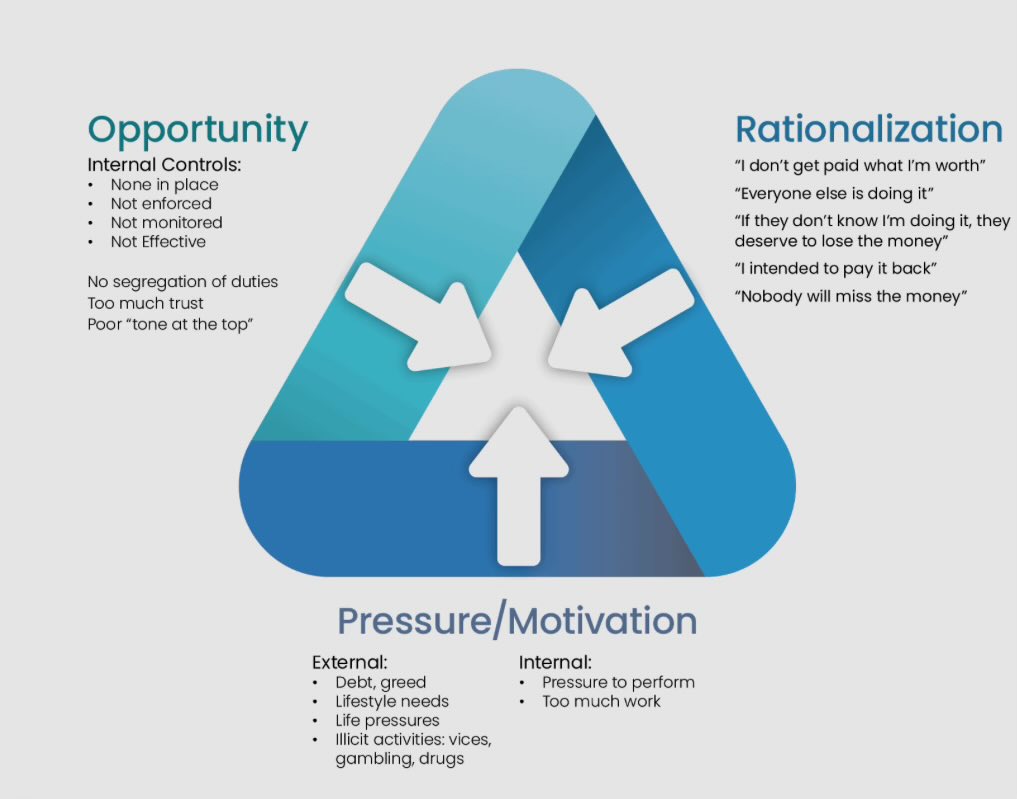 Opportunity

Internal Controls:
• None in place
• Not enforced
• Not monitored
• Not Effective

No segregation of duties
Too much trust
Poor "tone at the top"

Rationalization

"I don't get paid what I'm worth"
"Everyone else is doing it"
"If they don't know I'm doing it, they deserve to lose the money"
"I intended to pay it back"
"Nobody will miss the money"

Pressure/Motivation

External:
• Debt, greed
• Lifestyle needs
• Life pressures
• Illicit activities: vices, gambling, drugs

Internal:
• Pressure to perform
• Too much work